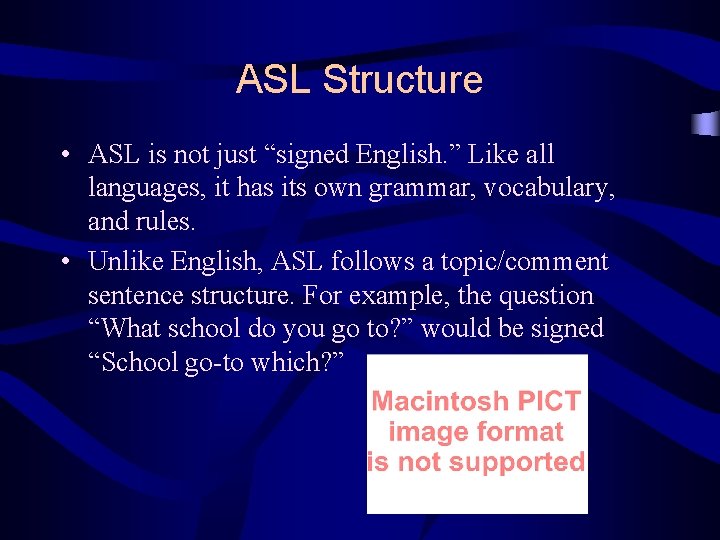 ASL Structure

• ASL is not just “signed English.” Like all languages, it has its own grammar, vocabulary, and rules.

• Unlike English, ASL follows a topic/comment sentence structure. For example, the question “What school do you go to?” would be signed “School go-to which?”

Macintosh PICT image format is not supported